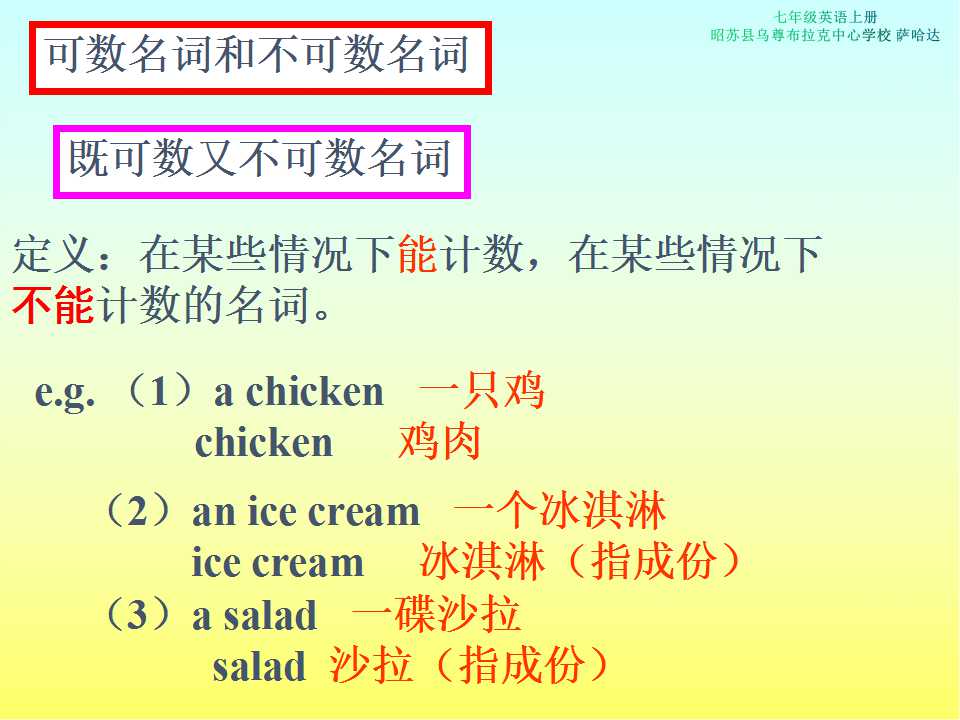 七年级英语上册
昭苏县乌尊布拉克中心学校 萨哈达

可数名词和不可数名词

既可数又不可数名词

定义：在某些情况下能计数，在某些情况下不能计数的名词。

e.g. （1）a chicken 一只鸡
chicken 鸡肉

（2）an ice cream 一个冰淇淋
ice cream 冰淇淋（指成份）

（3）a salad 一碟沙拉
salad 沙拉（指成份）